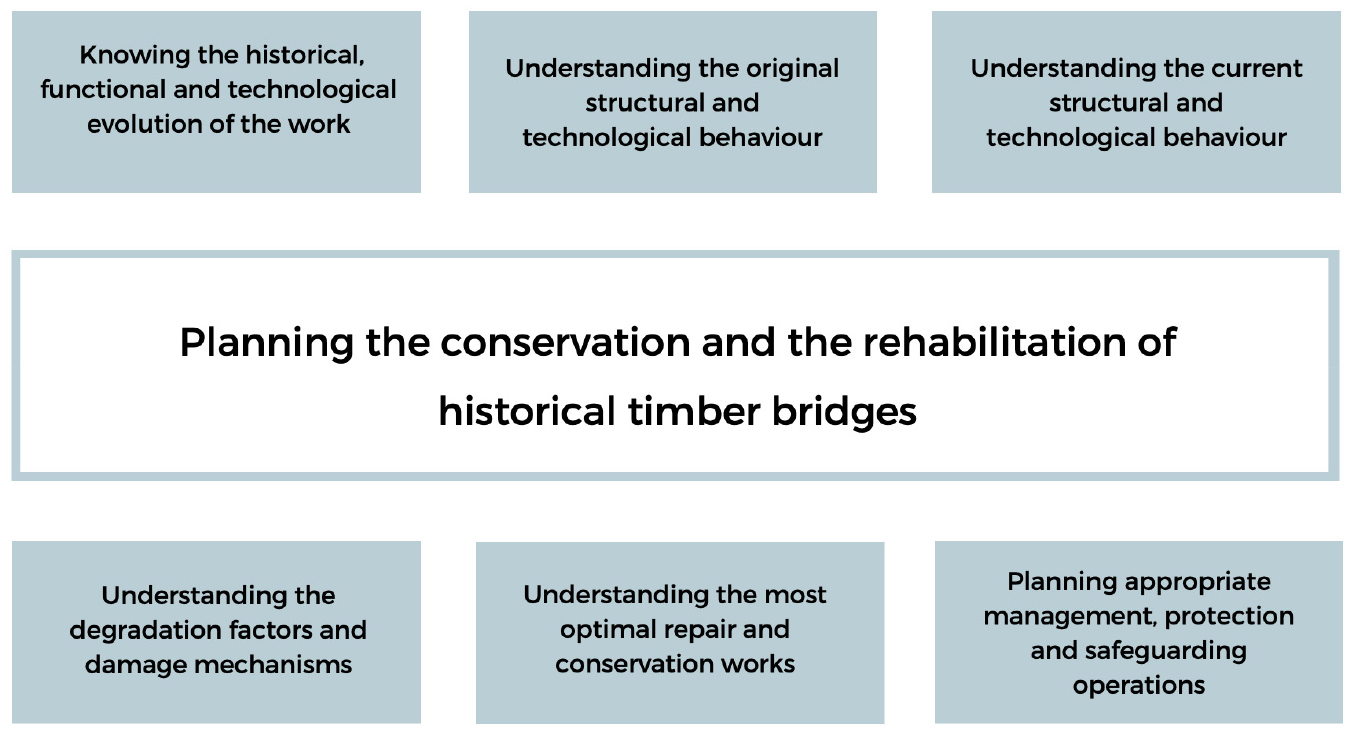 Knowing the historical, functional and technological evolution of the work

Understanding the original structural and technological behaviour

Understanding the current structural and technological behaviour

Planning the conservation and the rehabilitation of historical timber bridges

Understanding the degradation factors and damage mechanisms

Understanding the most optimal repair and conservation works

Planning appropriate management, protection and safeguarding operations